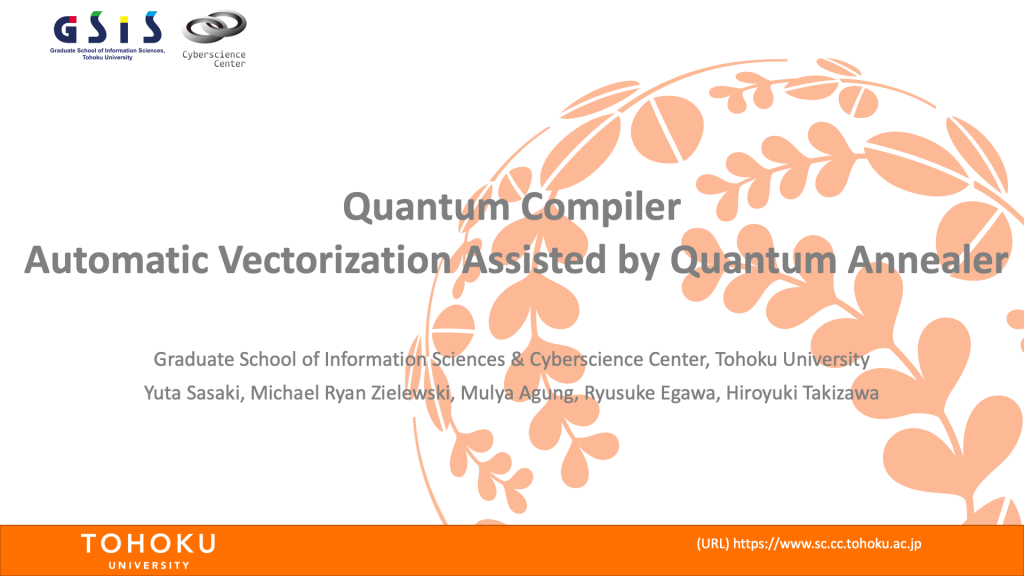 GSIS
Graduate School of Information Sciences, Tohoku University

Cyberscience Center

Quantum Compiler
Automatic Vectorization Assisted by Quantum Annealer

Graduate School of Information Sciences & Cyberscience Center, Tohoku University
Yuta Sasaki, Michael Ryan Zielewski, Mulya Agung, Ryusuke Egawa, Hiroyuki Takizawa

TOHOKU
UNIVERSITY

(URL) https://www.sc.cc.tohoku.ac.jp